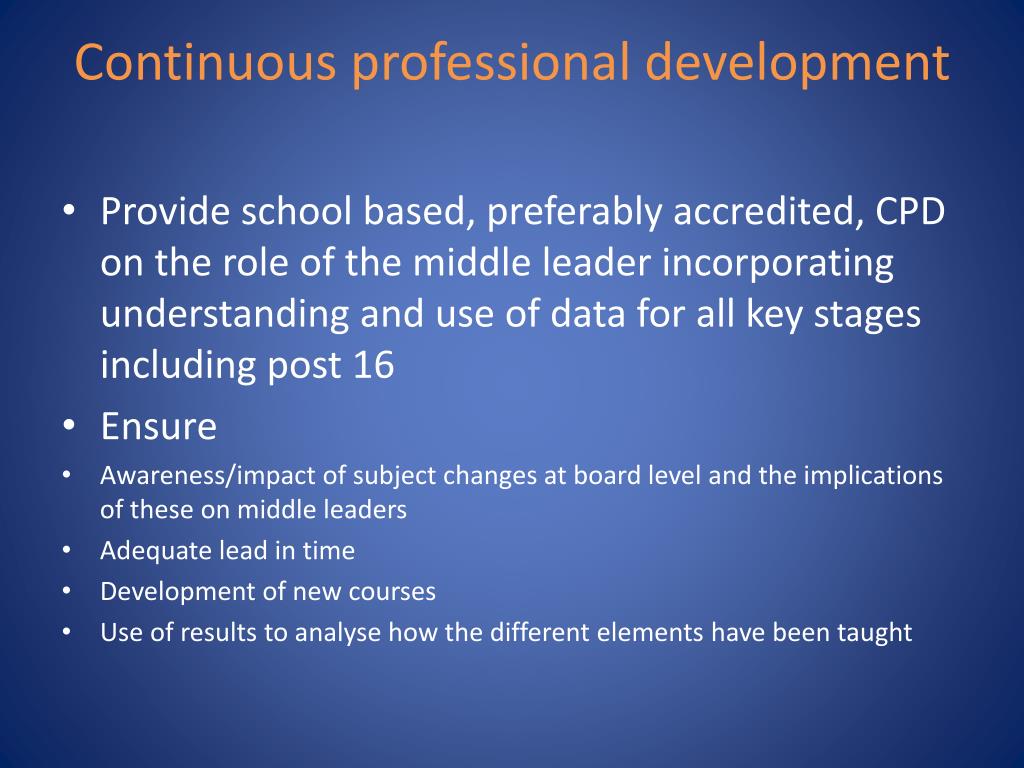 Continuous professional development

• Provide school based, preferably accredited, CPD on the role of the middle leader incorporating understanding and use of data for all key stages including post 16
• Ensure
• Awareness/impact of subject changes at board level and the implications of these on middle leaders
• Adequate lead in time
• Development of new courses
• Use of results to analyse how the different elements have been taught